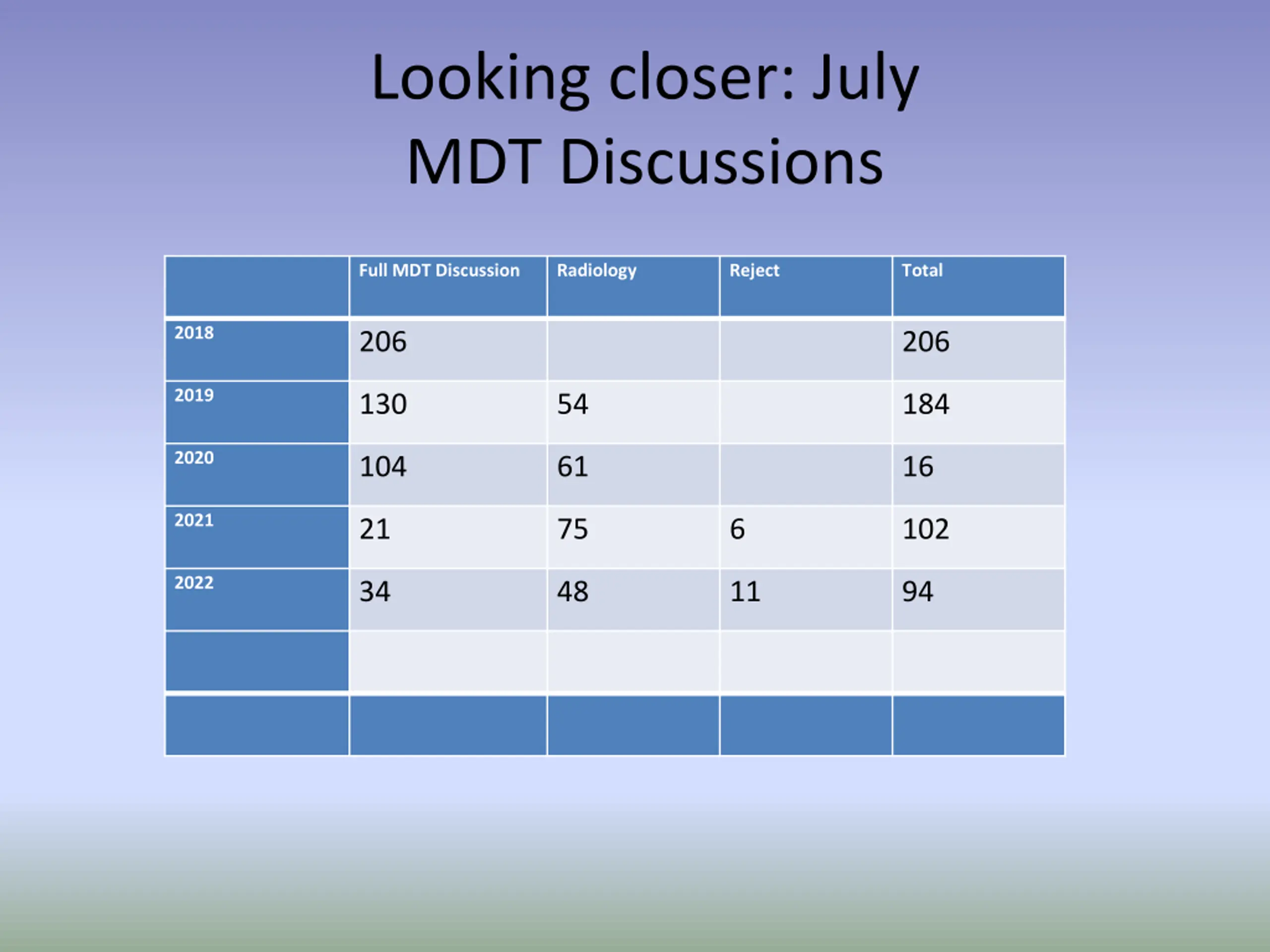 Looking closer: July MDT Discussions

| | Full MDT Discussion | Radiology | Reject | Total |
|---|---|---|---|---|
| 2018 | 206 | | | 206 |
| 2019 | 130 | 54 | | 184 |
| 2020 | 104 | 61 | | 16 |
| 2021 | 21 | 75 | 6 | 102 |
| 2022 | 34 | 48 | 11 | 94 |
| | | | | |
| | | | | |